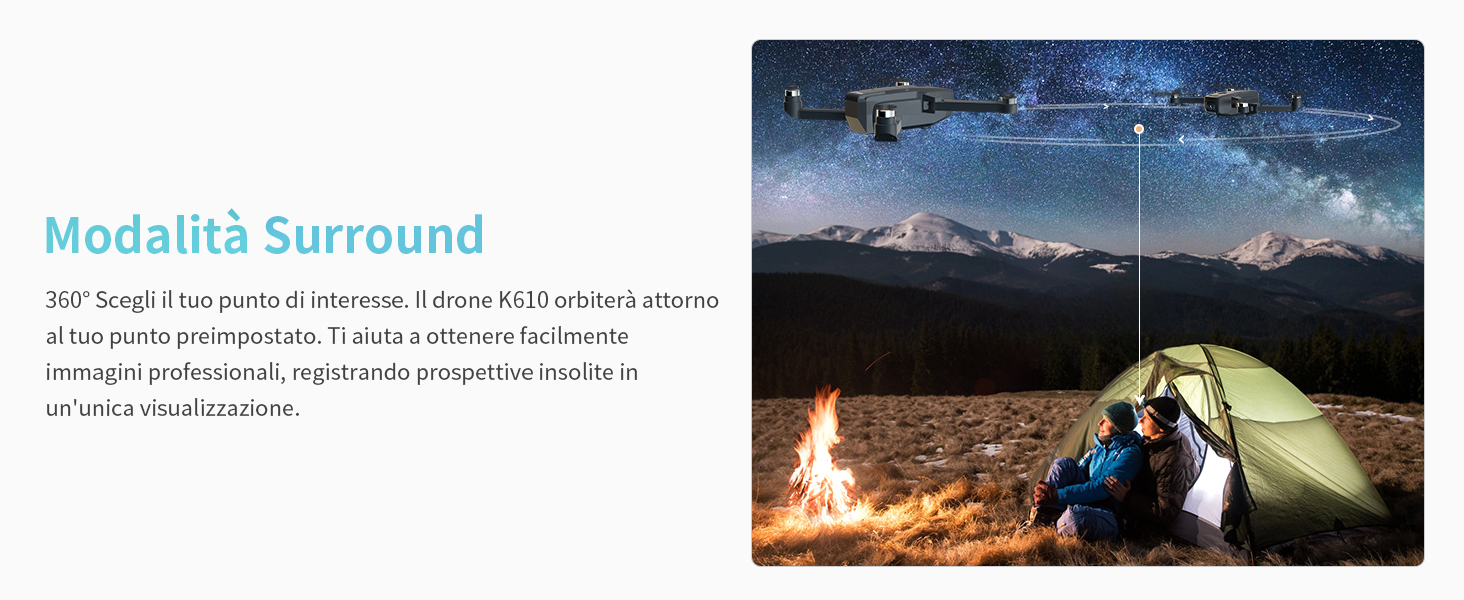 Modalità Surround

360° Scegli il tuo punto di interesse. Il drone K610 orbiterà attorno al tuo punto preimpostato. Ti aiuta a ottenere facilmente immagini professionali, registrando prospettive insolite in un'unica visualizzazione.